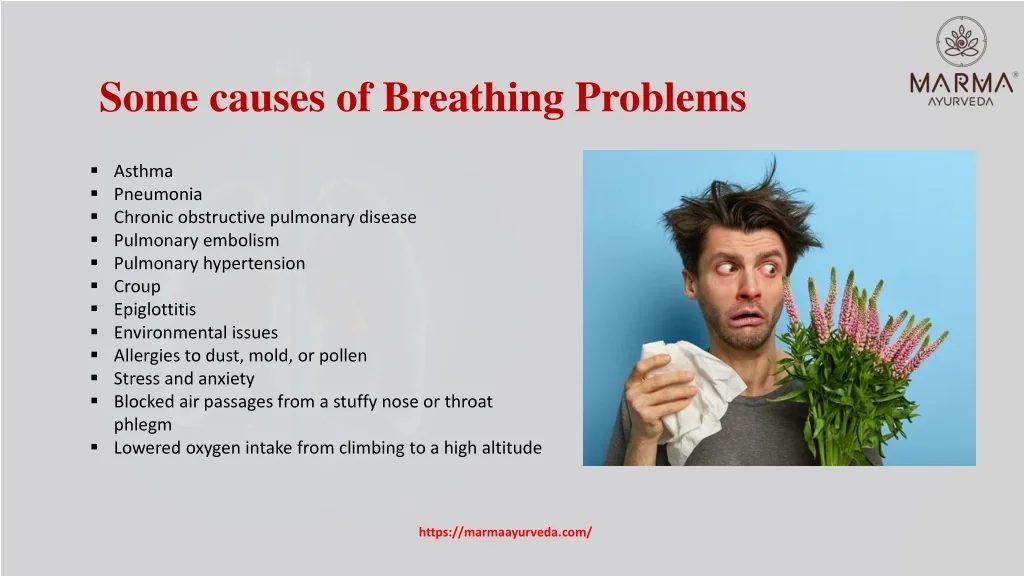 MARMA®
AYURVEDA

Some causes of Breathing Problems

• Asthma
• Pneumonia
• Chronic obstructive pulmonary disease
• Pulmonary embolism
• Pulmonary hypertension
• Croup
• Epiglottitis
• Environmental issues
• Allergies to dust, mold, or pollen
• Stress and anxiety
• Blocked air passages from a stuffy nose or throat phlegm
• Lowered oxygen intake from climbing to a high altitude

https://marmaayurveda.com/